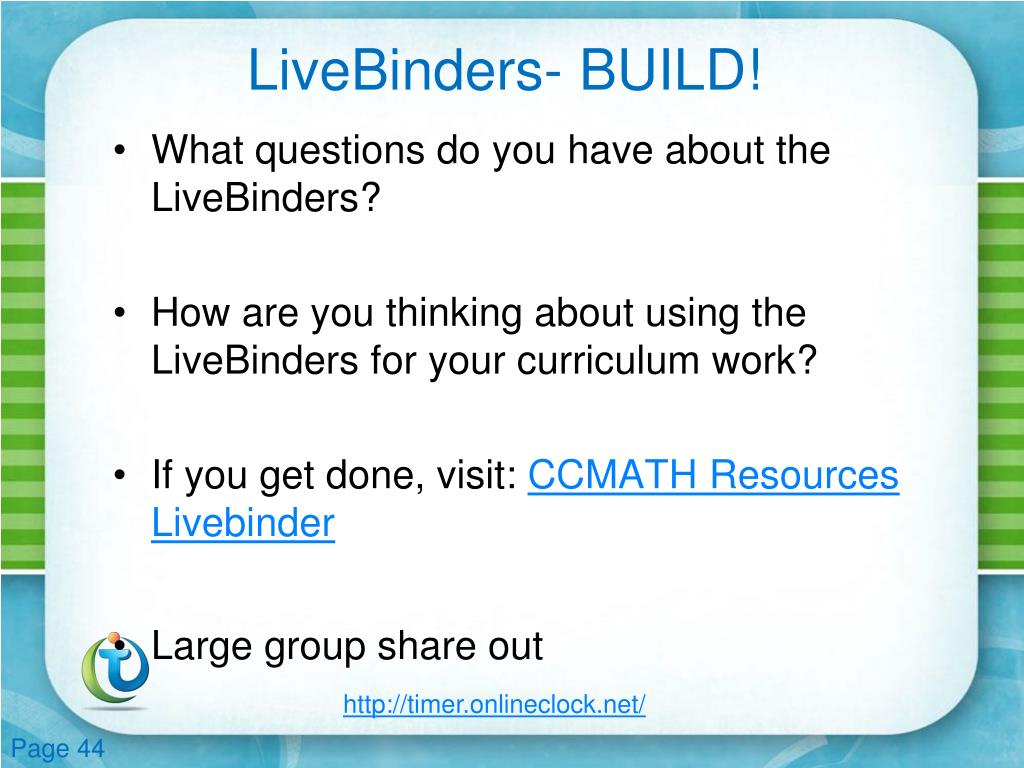 LiveBinders- BUILD!

• What questions do you have about the LiveBinders?

• How are you thinking about using the LiveBinders for your curriculum work?

• If you get done, visit: CCMATH Resources Livebinder

• Large group share out

http://timer.onlineclock.net/

Page 44